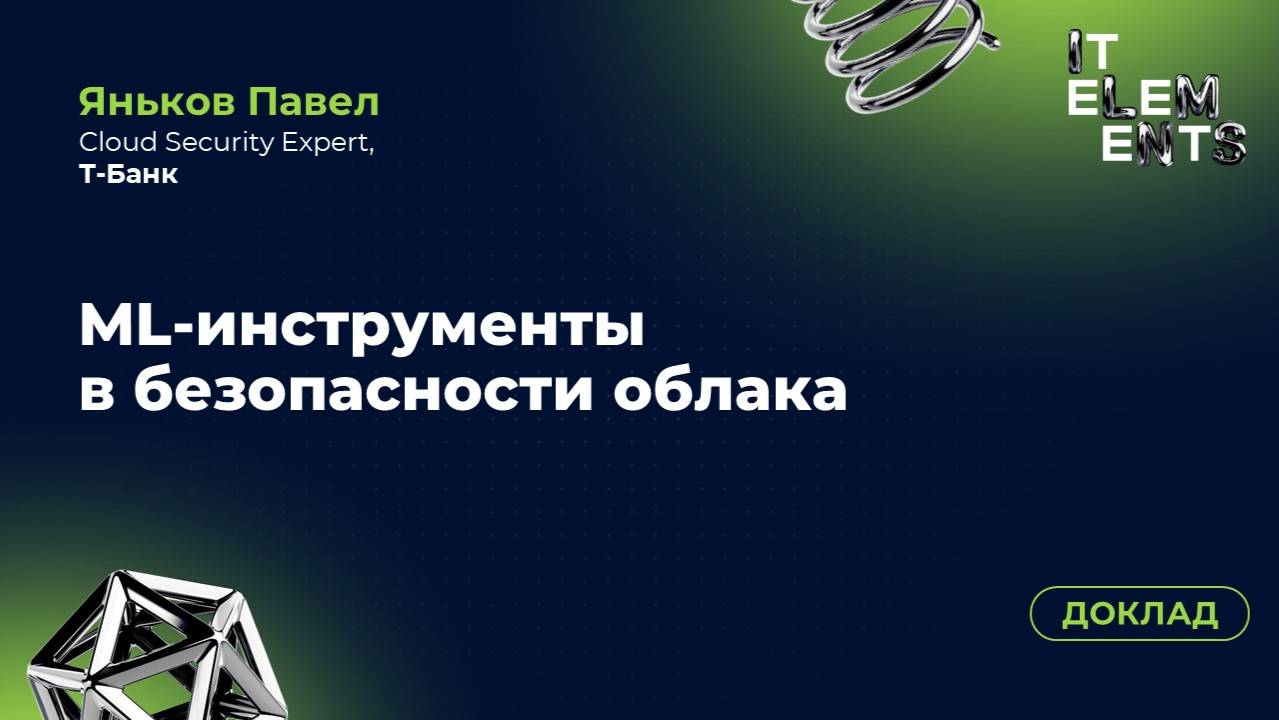 Яньков Павел
Cloud Security Expert,
Т-Банк

IT
ELEM
ENTS

ML-инструменты
в безопасности облака

ДОКЛАД